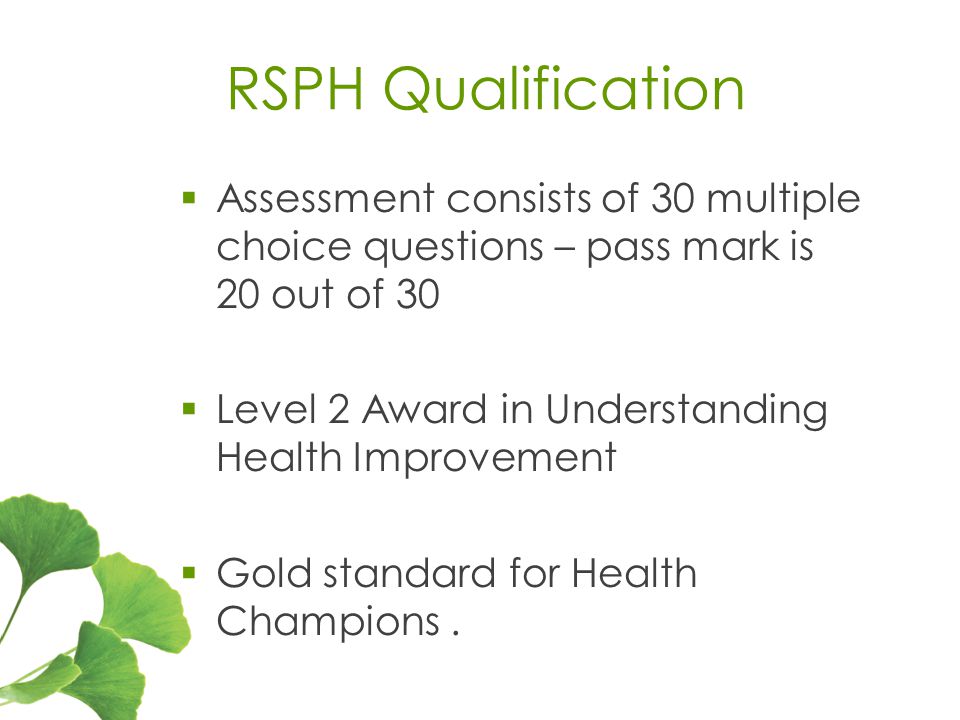 RSPH Qualification

▪ Assessment consists of 30 multiple choice questions – pass mark is 20 out of 30

▪ Level 2 Award in Understanding Health Improvement

▪ Gold standard for Health Champions .